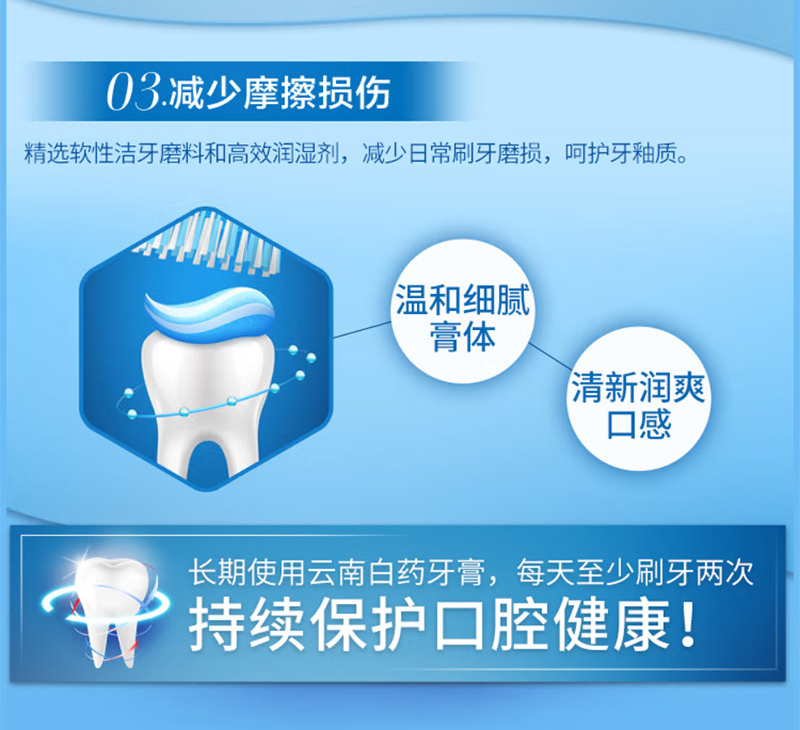 03.减少摩擦损伤

精选软性洁牙磨料和高效润湿剂，减少日常刷牙磨损，呵护牙釉质。

温和细腻膏体

清新润爽口感

长期使用云南白药牙膏，每天至少刷牙两次
持续保护口腔健康！